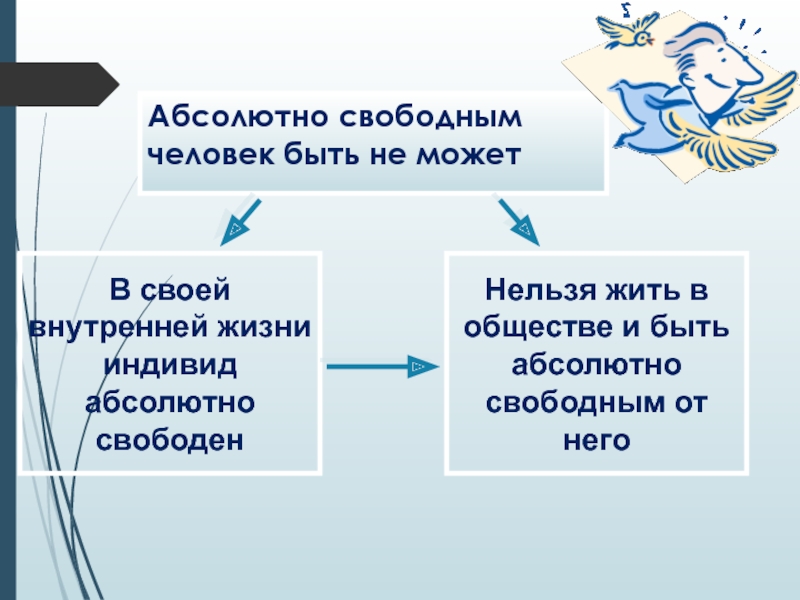 Абсолютно свободным человек быть не может

В своей внутренней жизни индивид абсолютно свободен

Нельзя жить в обществе и быть абсолютно свободным от него